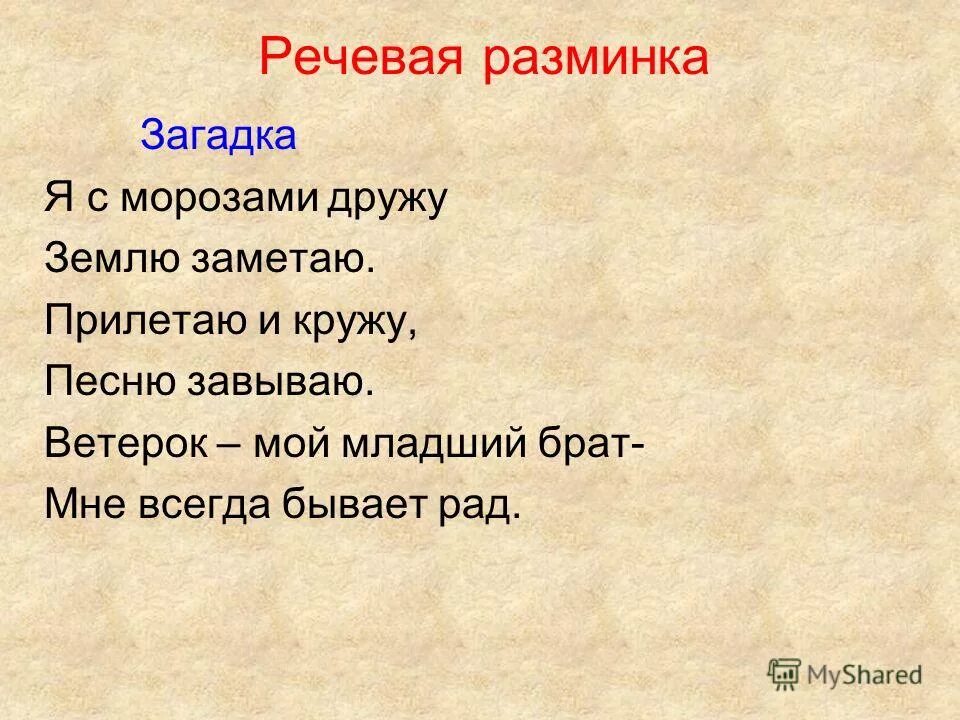 Речевая разминка

Загадка

Я с морозами дружу
Землю заметаю.
Прилетаю и кружу,
Песню завываю.
Ветерок – мой младший брат-
Мне всегда бывает рад.

MyShared